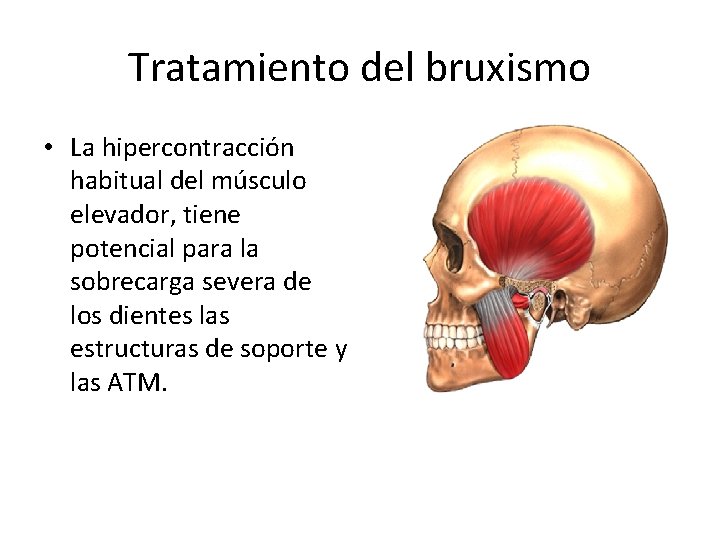 Tratamiento del bruxismo

• La hipercontracción habitual del músculo elevador, tiene potencial para la sobrecarga severa de los dientes las estructuras de soporte y las ATM.